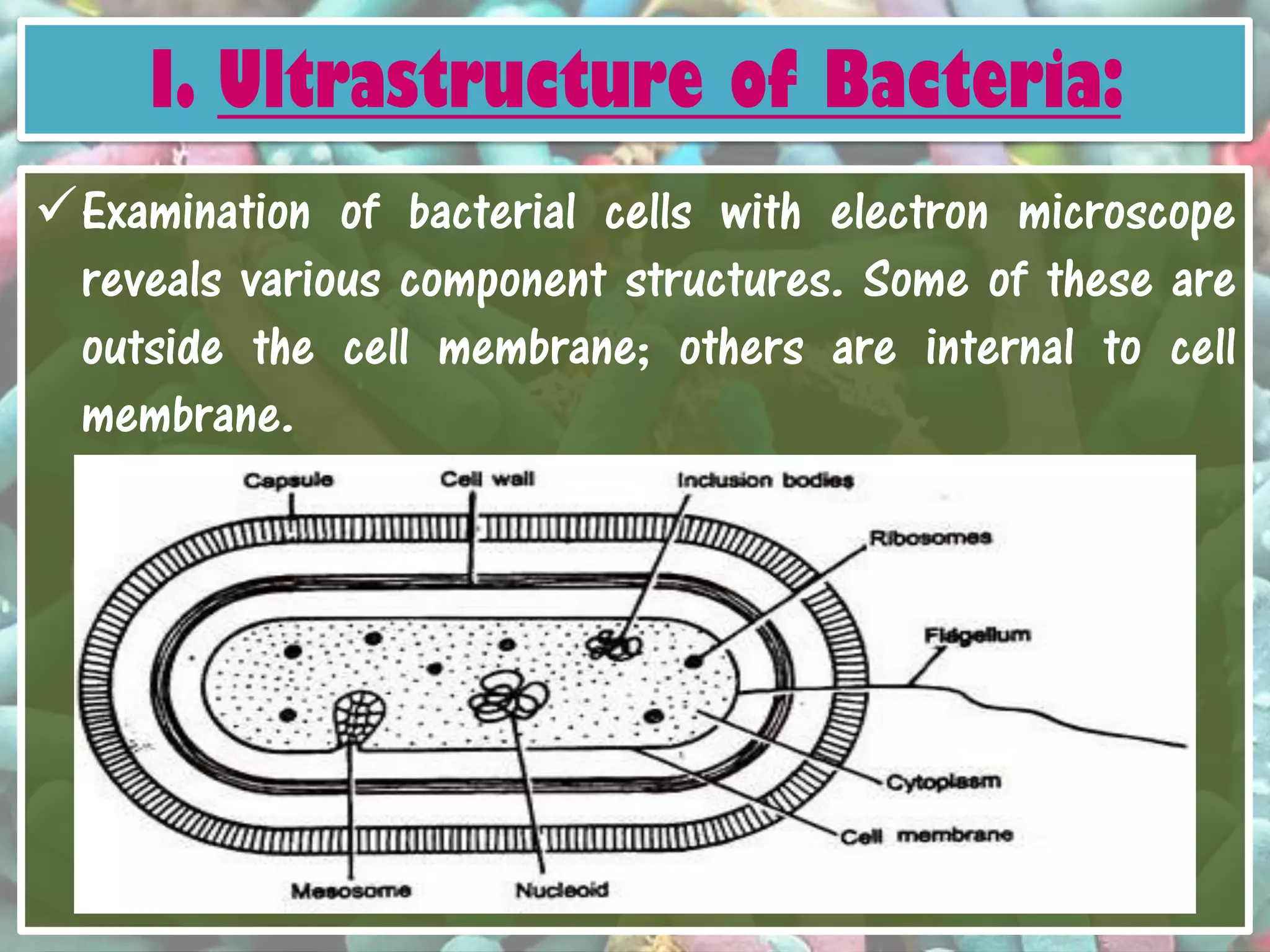 I. Ultrastructure of Bacteria:

✓ Examination of bacterial cells with electron microscope reveals various component structures. Some of these are outside the cell membrane; others are internal to cell membrane.

Capsule
Cell wall
Inclusion bodies
Ribosomes
Flagellum
Cytoplasm
Cell membrane
Mesosome
Nucleoid